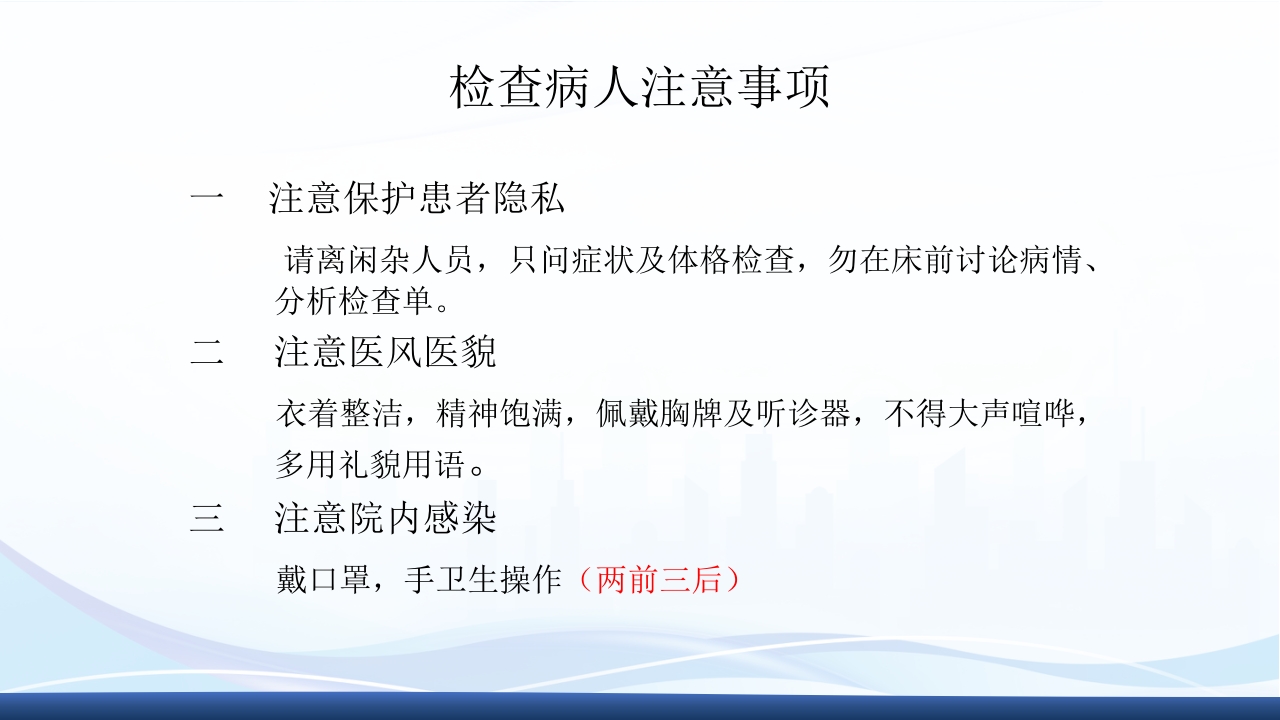 检查病人注意事项

一　注意保护患者隐私

请离闲杂人员，只问症状及体格检查，勿在床前讨论病情、分析检查单。

二　注意医风医貌

衣着整洁，精神饱满，佩戴胸牌及听诊器，不得大声喧哗，多用礼貌用语。

三　注意院内感染

戴口罩，手卫生操作（两前三后）